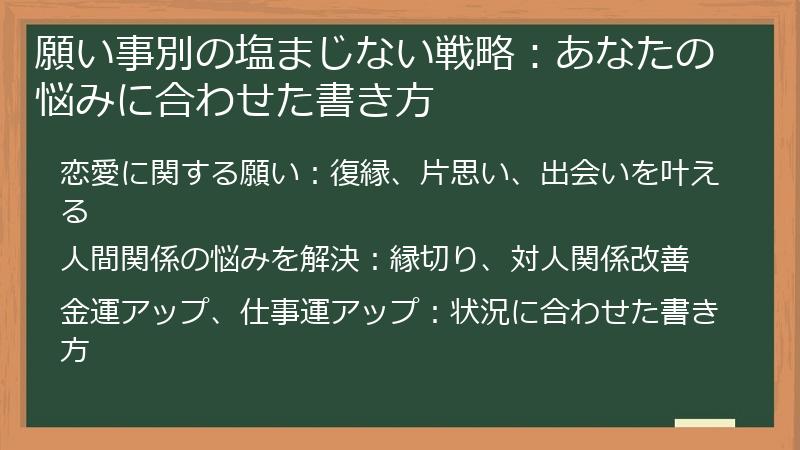 願い事別の塩まじない戦略：あなたの悩みに合わせた書き方

恋愛に関する願い：復縁、片思い、出会いを叶える

人間関係の悩みを解決：縁切り、対人関係改善

金運アップ、仕事運アップ：状況に合わせた書き方